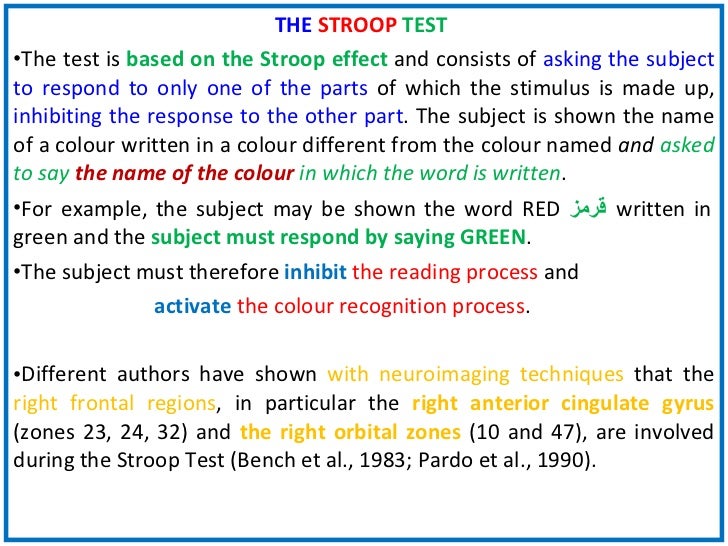 THE STROOP TEST

•The test is based on the Stroop effect and consists of asking the subject to respond to only one of the parts of which the stimulus is made up, inhibiting the response to the other part. The subject is shown the name of a colour written in a colour different from the colour named and asked to say the name of the colour in which the word is written.

•For example, the subject may be shown the word RED قرمز written in green and the subject must respond by saying GREEN.

•The subject must therefore inhibit the reading process and activate the colour recognition process.

•Different authors have shown with neuroimaging techniques that the right frontal regions, in particular the right anterior cingulate gyrus (zones 23, 24, 32) and the right orbital zones (10 and 47), are involved during the Stroop Test (Bench et al., 1983; Pardo et al., 1990).